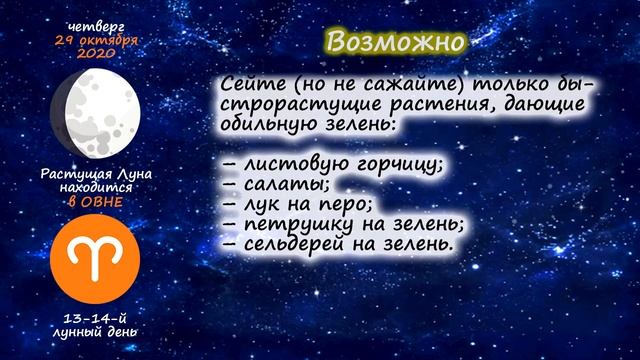 четверг
29 октября
2020

Растущая Луна
находится
в ОВНЕ

13-14-й
лунный день

Возможно

Сейте (но не сажайте) только быстрорастущие растения, дающие обильную зелень:

– листовую горчицу;
– салаты;
– лук на перо;
– петрушку на зелень;
– сельдерей на зелень.